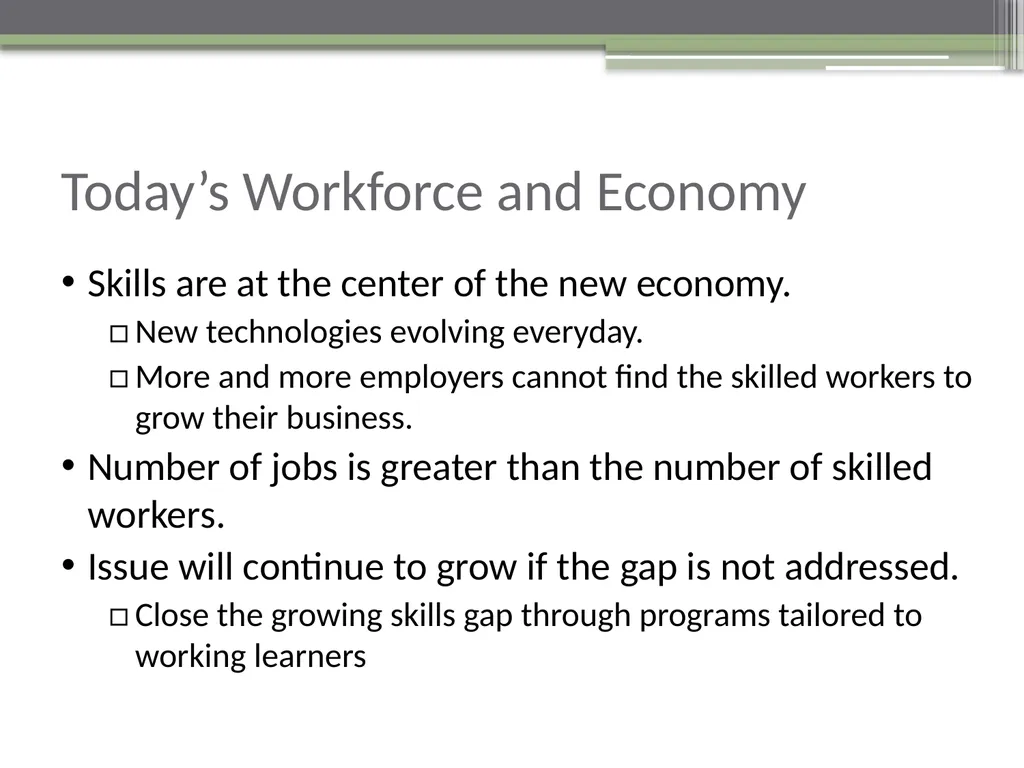 Today’s Workforce and Economy

• Skills are at the center of the new economy.
□ New technologies evolving everyday.
□ More and more employers cannot find the skilled workers to grow their business.
• Number of jobs is greater than the number of skilled workers.
• Issue will continue to grow if the gap is not addressed.
□ Close the growing skills gap through programs tailored to working learners